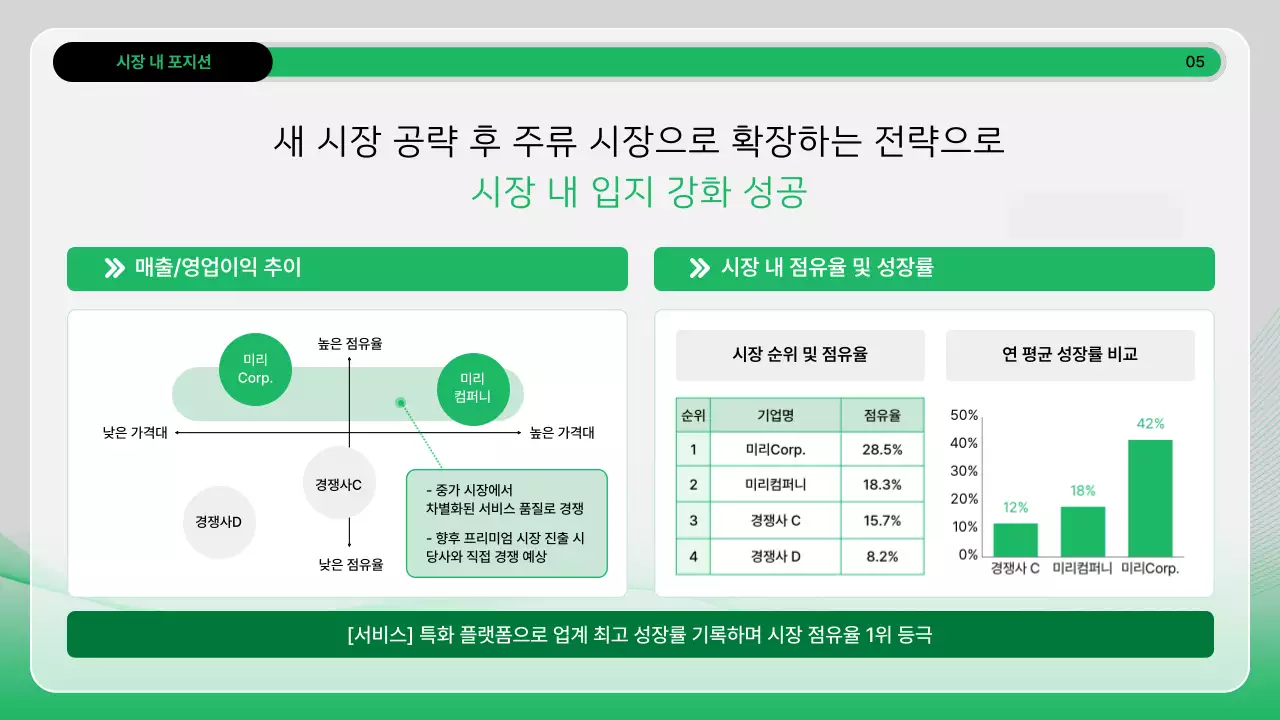 시장 내 포지션

05

새 시장 공략 후 주류 시장으로 확장하는 전략으로
시장 내 입지 강화 성공

매출/영업이익 추이

높은 점유율

미리 Corp.

미리 컴퍼니

낮은 가격대

높은 가격대

경쟁사C

경쟁사D

낮은 점유율

- 중가 시장에서 차별화된 서비스 품질로 경쟁

- 향후 프리미엄 시장 진출 시 당사와 직접 경쟁 예상

시장 내 점유율 및 성장률

시장 순위 및 점유율

| 순위 | 기업명 | 점유율 |
|---|---|---|
| 1 | 미리Corp. | 28.5% |
| 2 | 미리컴퍼니 | 18.3% |
| 3 | 경쟁사 C | 15.7% |
| 4 | 경쟁사 D | 8.2% |

연 평균 성장률 비교

50%
40%
30%
20%
10%
0%

12%
18%
42%

경쟁사 C
미리컴퍼니
미리Corp.

[서비스] 특화 플랫폼으로 업계 최고 성장률 기록하며 시장 점유율 1위 등극